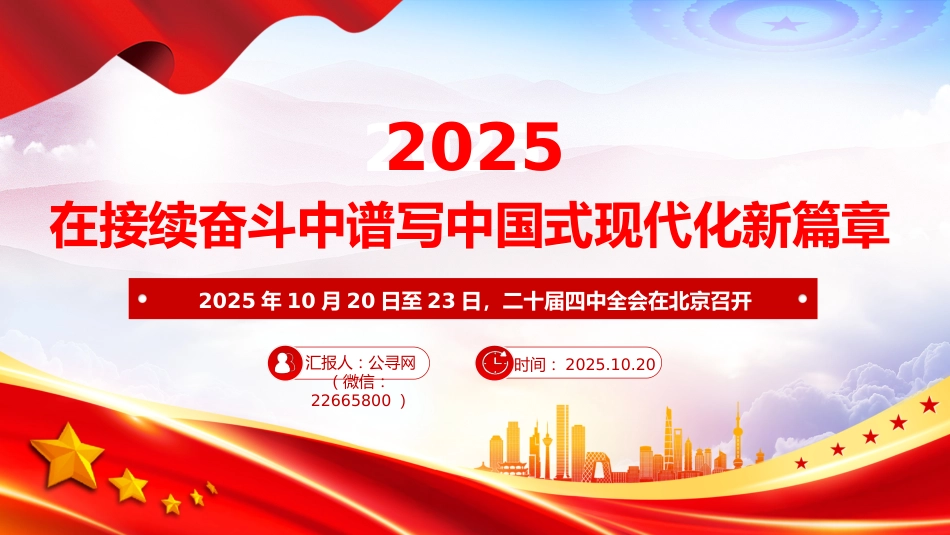 2025
在接续奋斗中谱写中国式现代化新篇章

2025 年 10 月 20 日至 23 日，二十届四中全会在北京召开

汇报人：公寻网（微信：22665800 ）

时间：2025.10.20